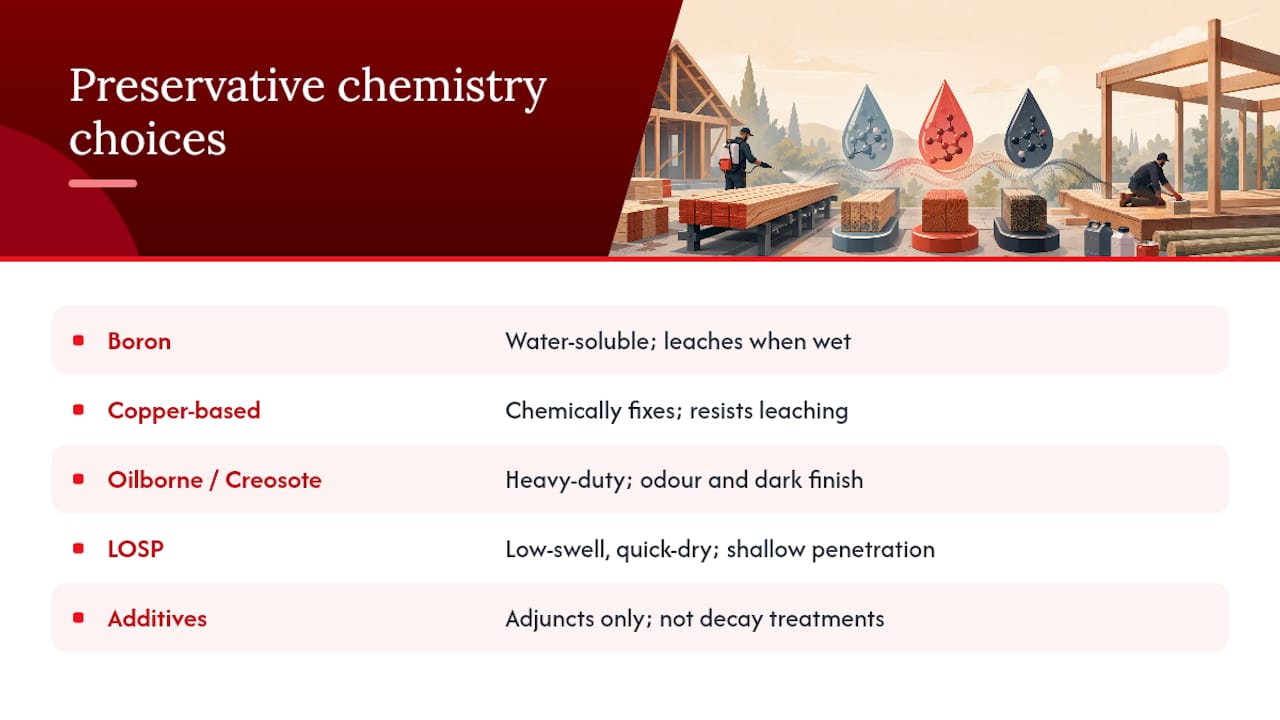 Preservative chemistry choices

| | |
|---|---|
| Boron | Water-soluble; leaches when wet |
| Copper-based | Chemically fixes; resists leaching |
| Oilborne / Creosote | Heavy-duty; odour and dark finish |
| LOSP | Low-swell, quick-dry; shallow penetration |
| Additives | Adjuncts only; not decay treatments |